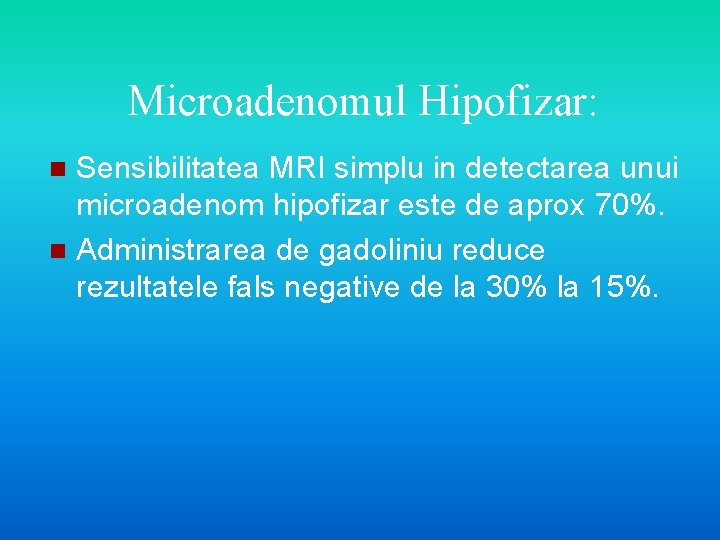 Microadenomul Hipofizar:

Sensibilitatea MRI simplu in detectarea unui microadenom hipofizar este de aprox 70%.

Administrarea de gadoliniu reduce rezultatele fals negative de la 30% la 15%.